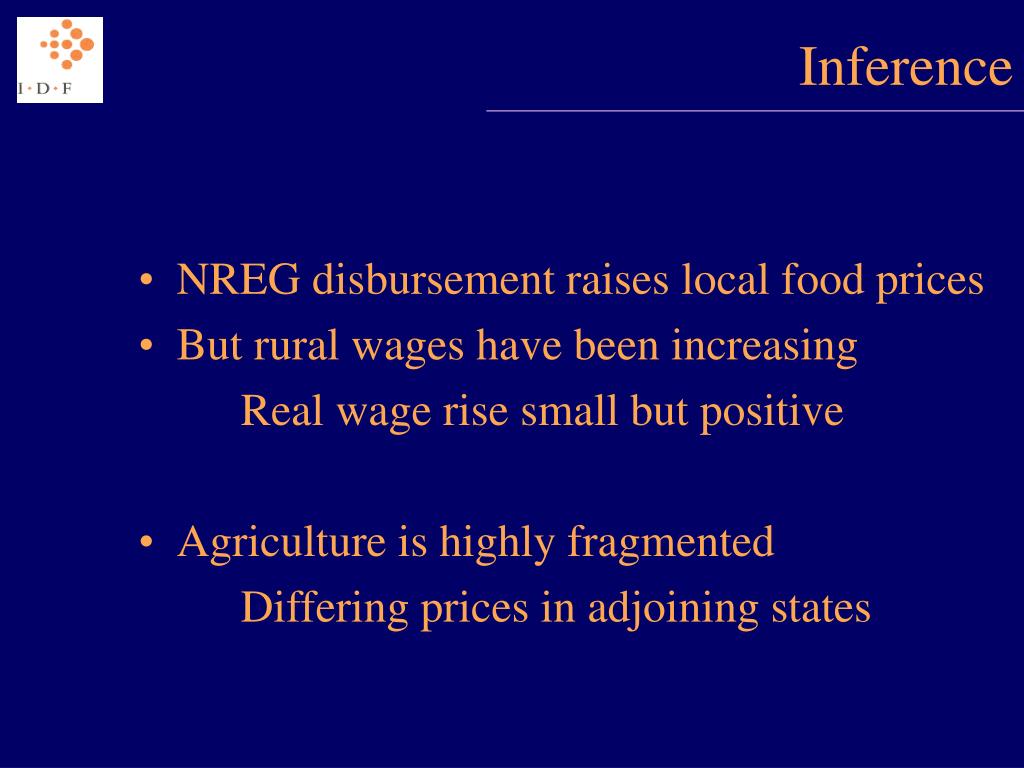 I • D • F

Inference

• NREG disbursement raises local food prices
• But rural wages have been increasing
Real wage rise small but positive

• Agriculture is highly fragmented
Differing prices in adjoining states